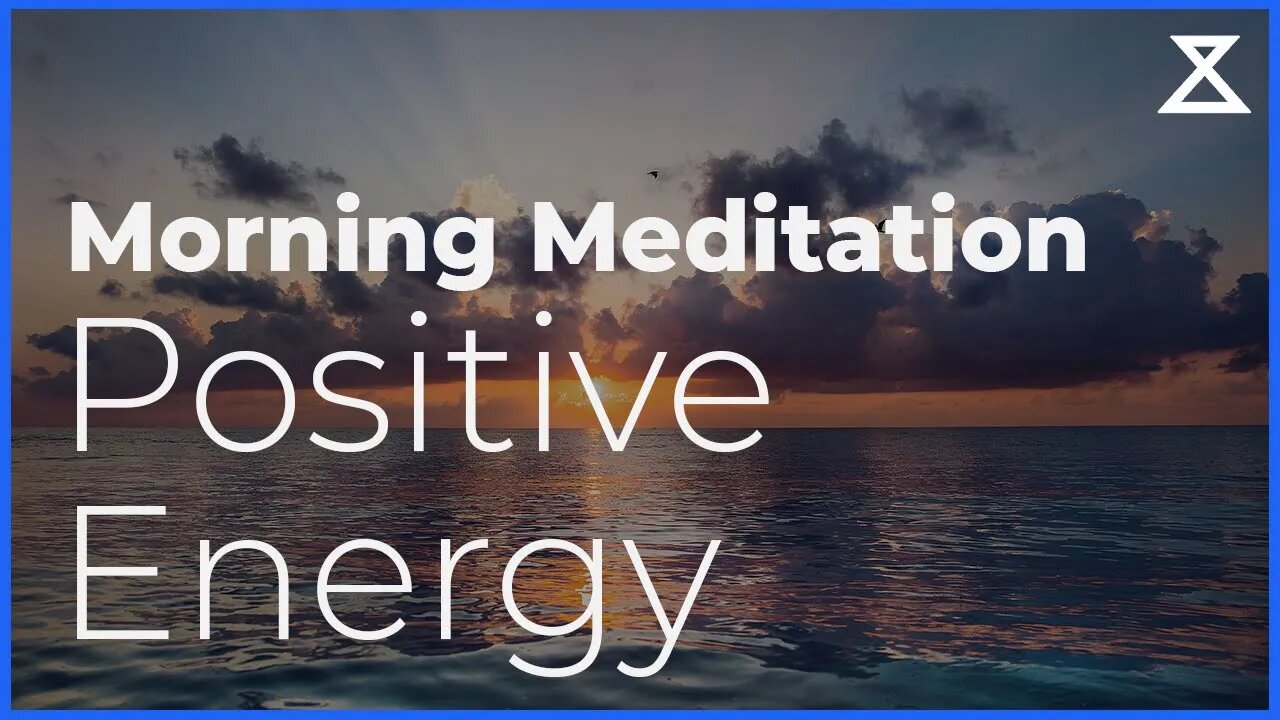 Morning Meditation
Positive Energy